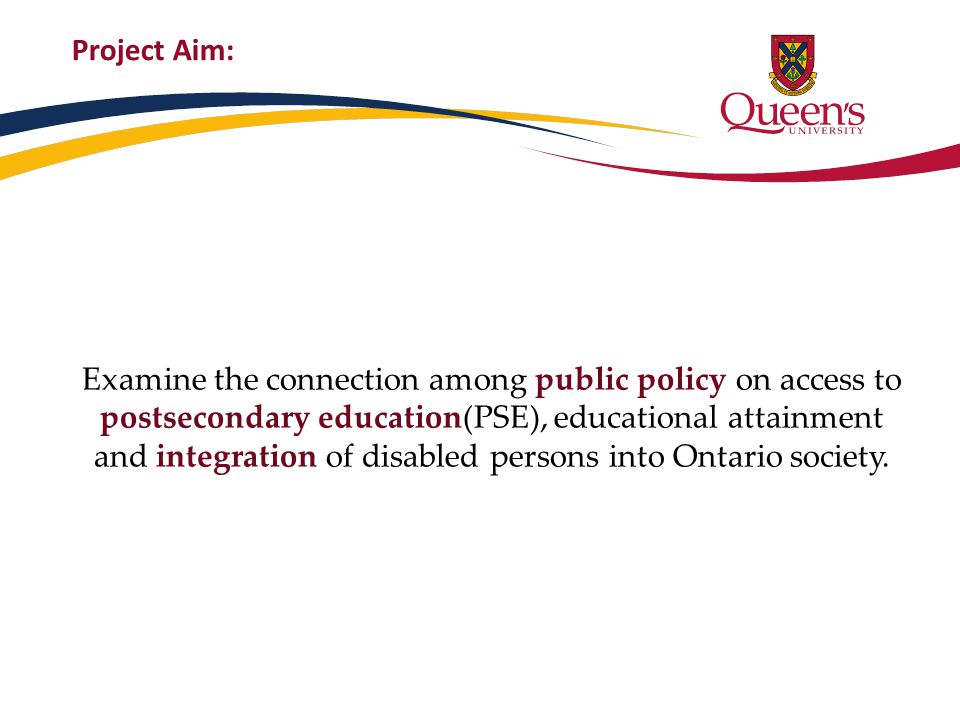 Project Aim:

Queen's UNIVERSITY

Examine the connection among public policy on access to postsecondary education(PSE), educational attainment and integration of disabled persons into Ontario society.